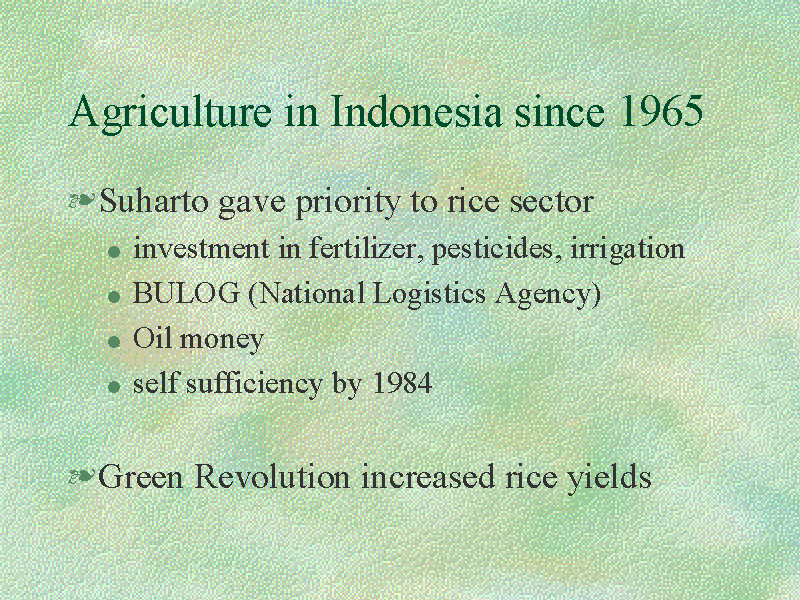 Agriculture in Indonesia since 1965

Suharto gave priority to rice sector
- investment in fertilizer, pesticides, irrigation
- BULOG (National Logistics Agency)
- Oil money
- self sufficiency by 1984

Green Revolution increased rice yields